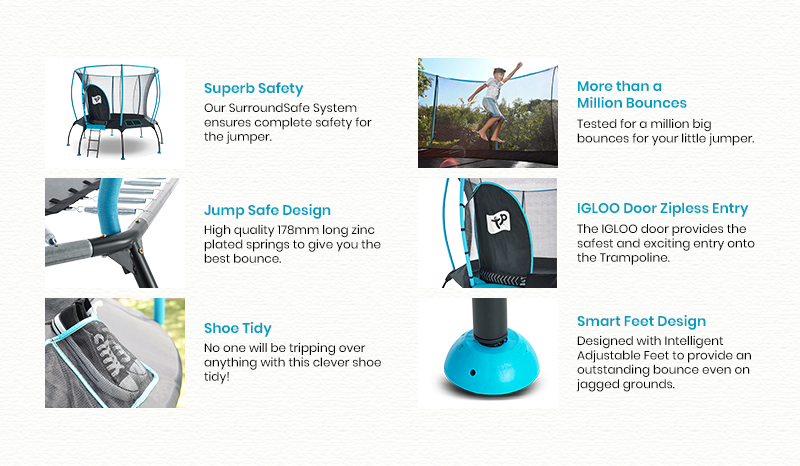 Superb Safety
Our SurroundSafe System ensures complete safety for the jumper.

Jump Safe Design
High quality 178mm long zinc plated springs to give you the best bounce.

Shoe Tidy
No one will be tripping over anything with this clever shoe tidy!

More than a Million Bounces
Tested for a million big bounces for your little jumper.

IGLOO Door Zipless Entry
The IGLOO door provides the safest and exciting entry onto the Trampoline.

Smart Feet Design
Designed with Intelligent Adjustable Feet to provide an outstanding bounce even on jagged grounds.